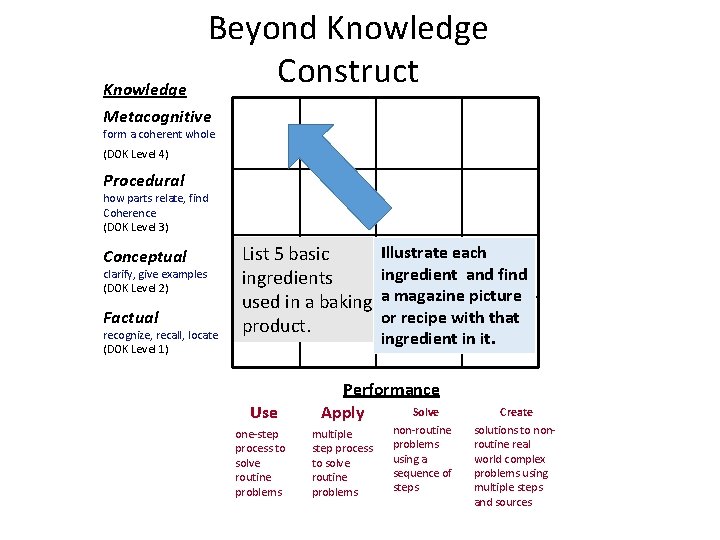 Beyond Knowledge Construct

Knowledge

Metacognitive
form a coherent whole
(DOK Level 4)

Procedural
how parts relate, find Coherence
(DOK Level 3)

Conceptual
clarify, give examples
(DOK Level 2)

Factual
recognize, recall, locate
(DOK Level 1)

List 5 basic ingredients used in a baking product.

Illustrate each ingredient and find a magazine picture or recipe with that ingredient in it.

Performance

Use
one-step process to solve routine problems

Apply
multiple step process to solve routine problems

Solve
non-routine problems using a sequence of steps

Create
solutions to non-routine real world complex problems using multiple steps and sources